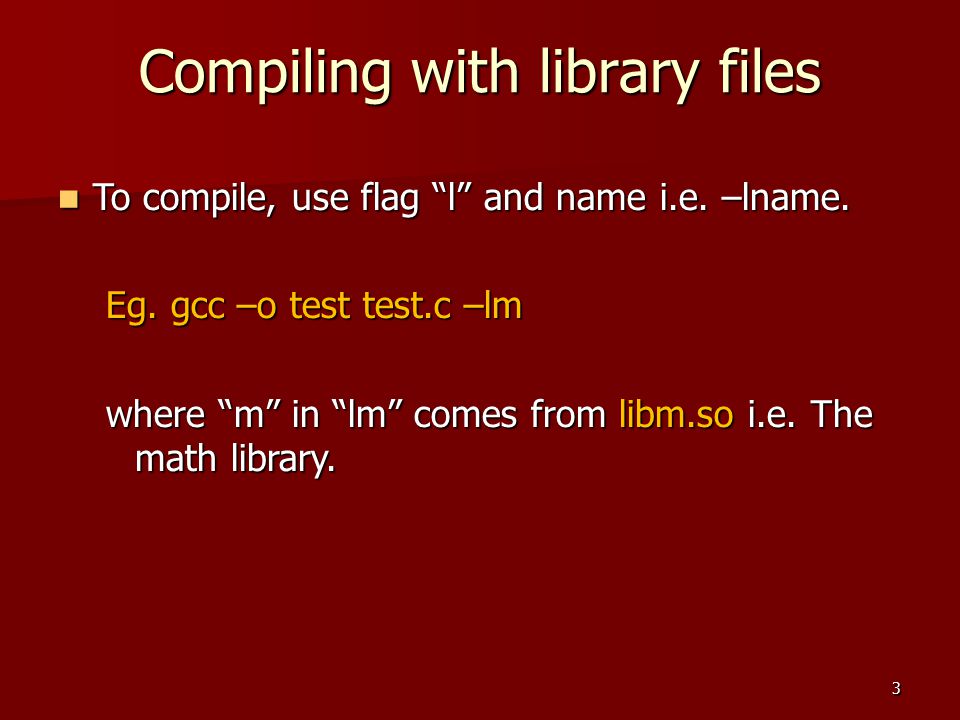 Compiling with library files

To compile, use flag “l” and name i.e. –lname.

Eg. gcc –o test test.c –lm

where “m” in “lm” comes from libm.so i.e. The math library.

3